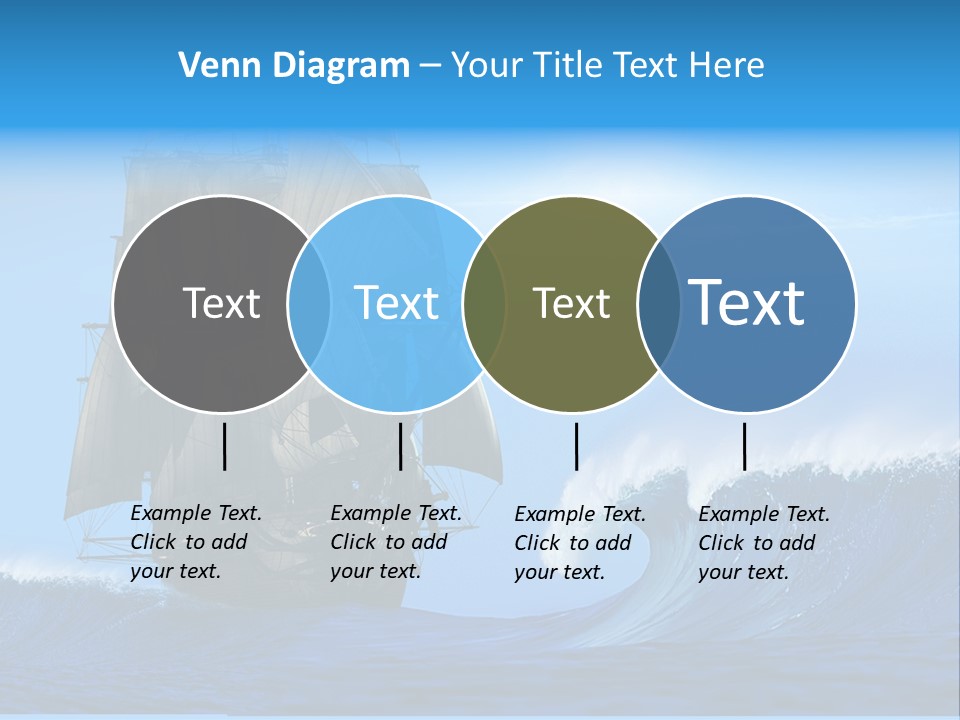 Venn Diagram – Your Title Text Here

Text

Text

Text

Text

Example Text. Click to add your text.

Example Text. Click to add your text.

Example Text. Click to add your text.

Example Text. Click to add your text.